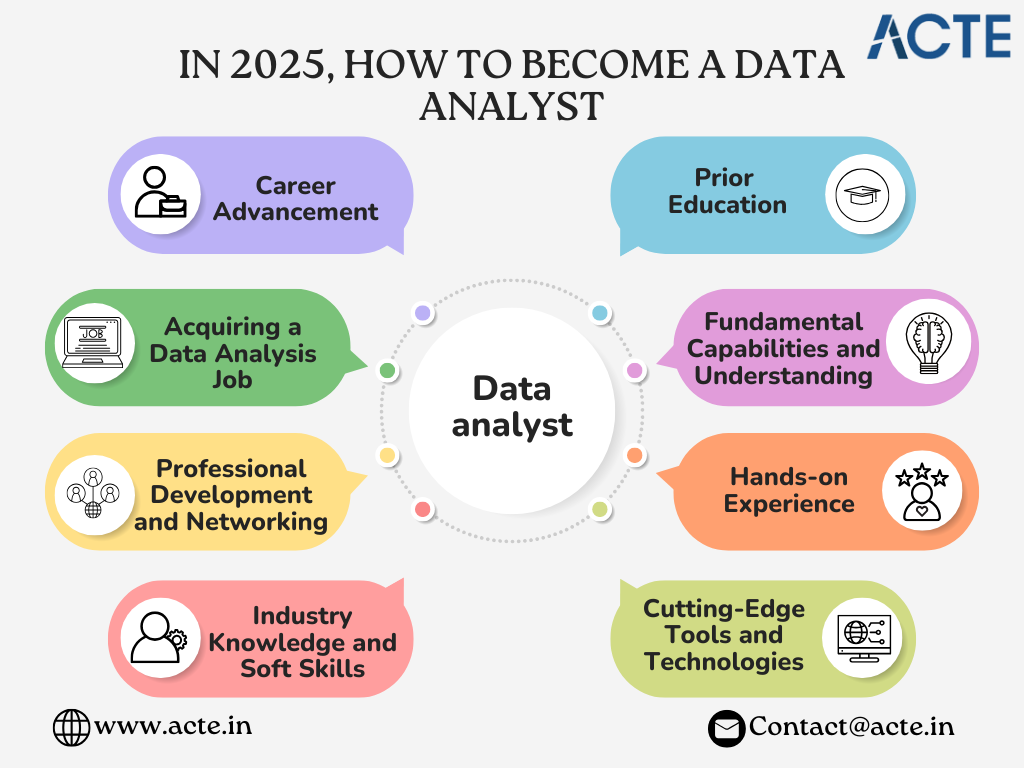 ACTE

IN 2025, HOW TO BECOME A DATA ANALYST

Career Advancement

Prior Education

JOB

Acquiring a Data Analysis Job

Fundamental Capabilities and Understanding

Data analyst

Professional Development and Networking

Hands-on Experience

Industry Knowledge and Soft Skills

Cutting-Edge Tools and Technologies

www.acte.in

Contact@acte.in